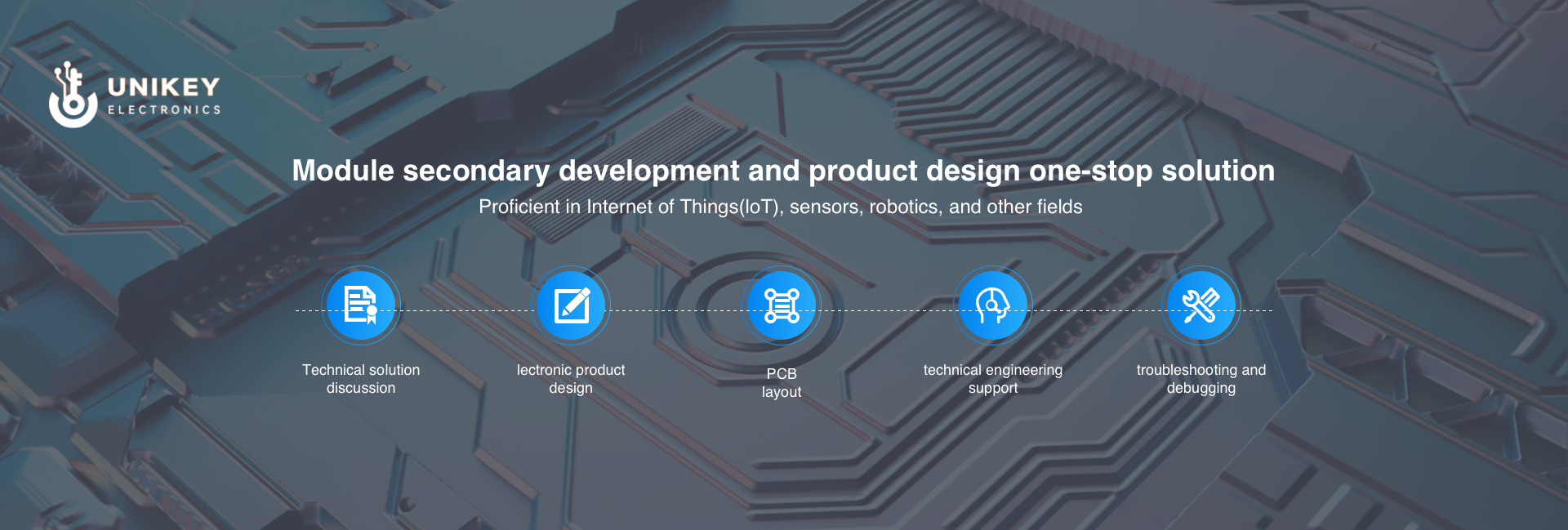 UNIKEY
ELECTRONICS

Module secondary development and product design one-stop solution

Proficient in Internet of Things(IoT), sensors, robotics, and other fields

Technical solution discussion

lectronic product design

PCB layout

technical engineering support

troubleshooting and debugging